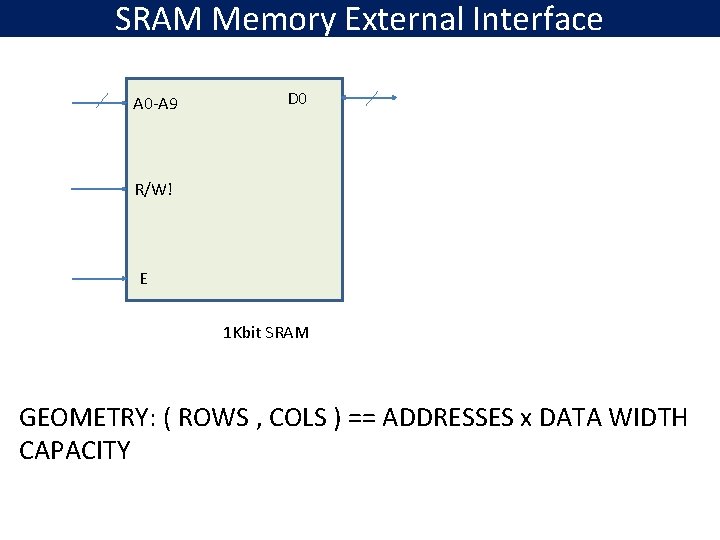 SRAM Memory External Interface

A0-A9

D0

R/W!

E

1Kbit SRAM

GEOMETRY: ( ROWS , COLS ) == ADDRESSES x DATA WIDTH
CAPACITY